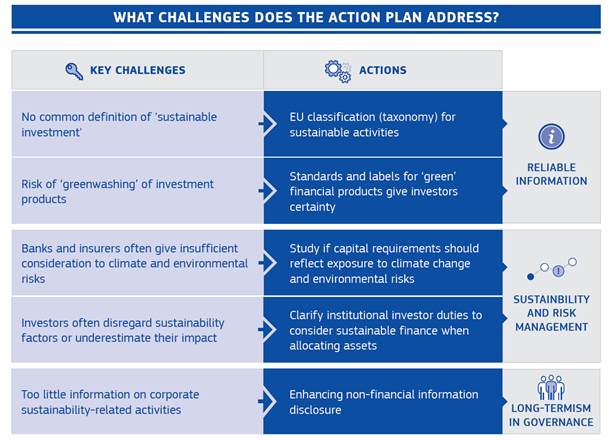 WHAT CHALLENGES DOES THE ACTION PLAN ADDRESS?

| KEY CHALLENGES | ACTIONS | |
|---|---|---|
| No common definition of 'sustainable investment' | EU classification (taxonomy) for sustainable activities | RELIABLE INFORMATION |
| Risk of 'greenwashing' of investment products | Standards and labels for 'green' financial products give investors certainty | |
| Banks and insurers often give insufficient consideration to climate and environmental risks | Study if capital requirements should reflect exposure to climate change and environmental risks | SUSTAINBILITY AND RISK MANAGEMENT |
| Investors often disregard sustainability factors or underestimate their impact | Clarify institutional investor duties to consider sustainable finance when allocating assets | |
| Too little information on corporate sustainability-related activities | Enhancing non-financial information disclosure | LONG-TERMISM IN GOVERNANCE |